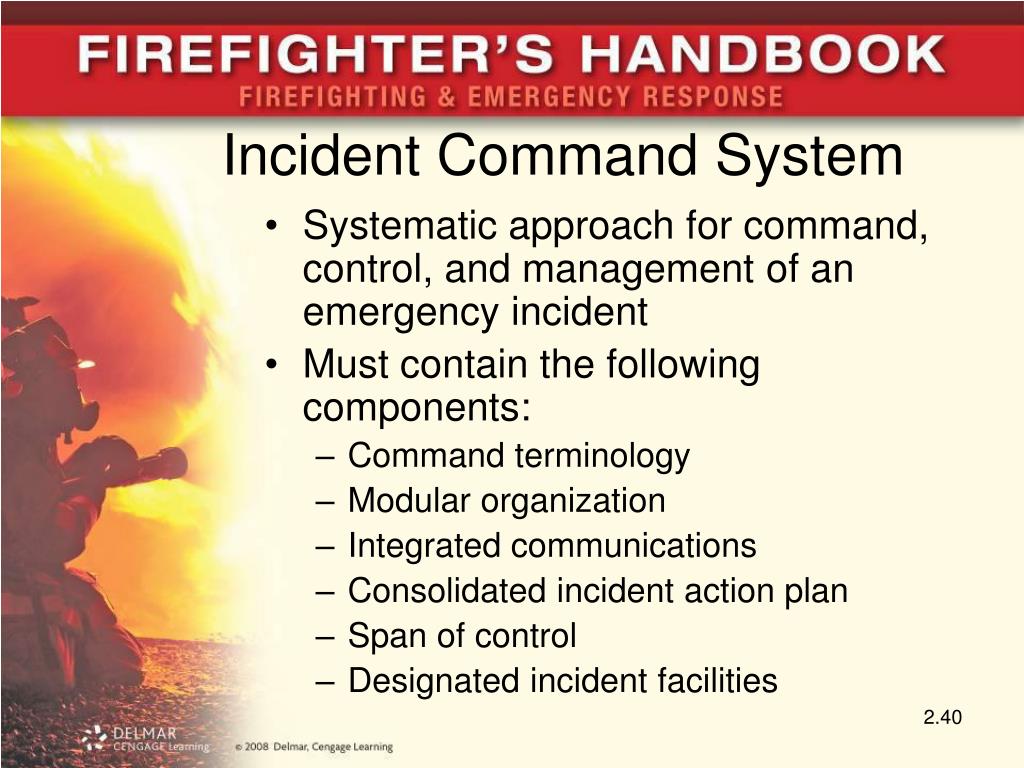 FIREFIGHTER'S HANDBOOK
FIREFIGHTING & EMERGENCY RESPONSE

Incident Command System

• Systematic approach for command, control, and management of an emergency incident
• Must contain the following components:
– Command terminology
– Modular organization
– Integrated communications
– Consolidated incident action plan
– Span of control
– Designated incident facilities

2.40

DELMAR CENGAGE Learning
© 2008 Delmar, Cengage Learning